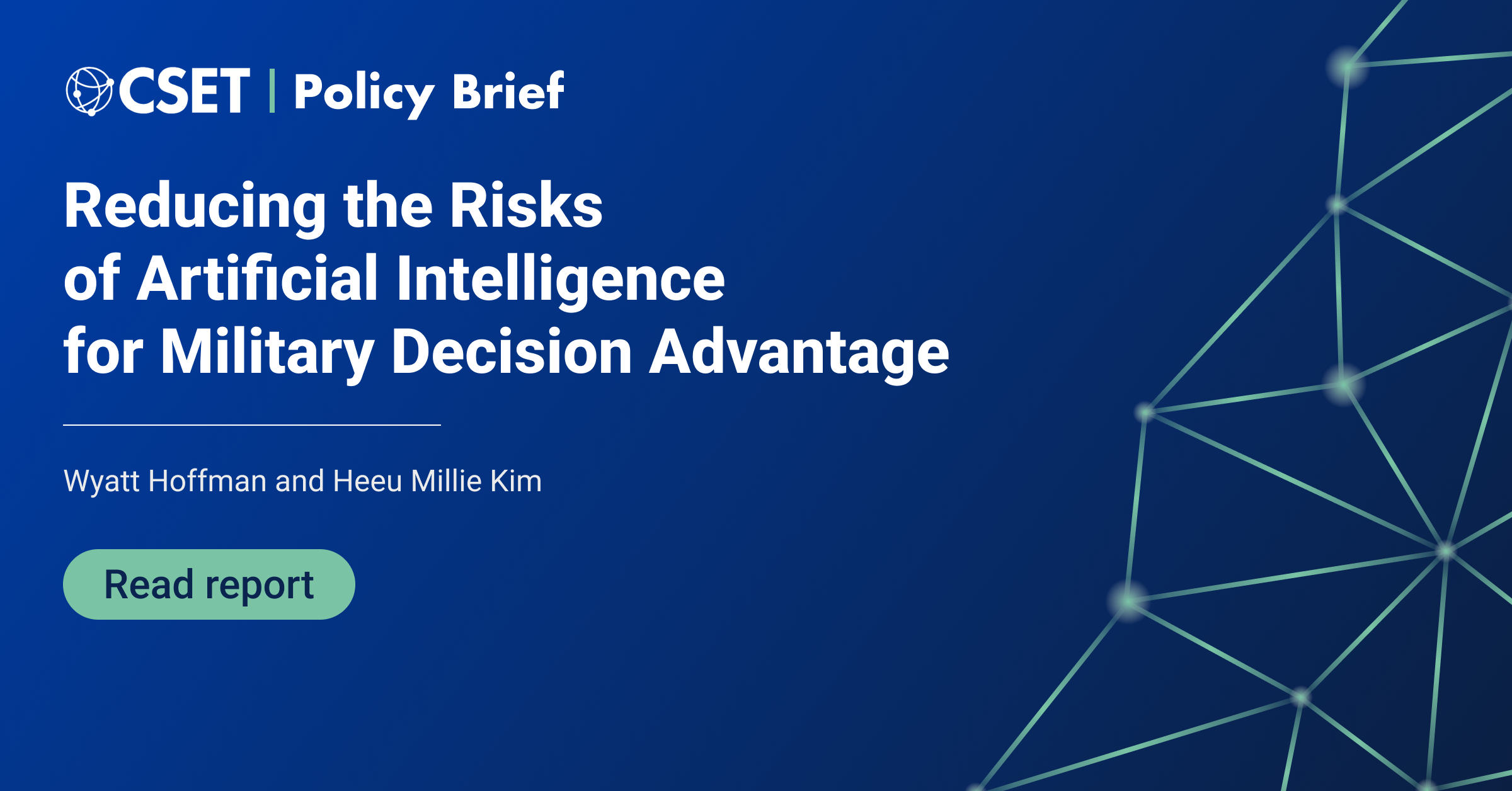 CSET | Policy Brief

Reducing the Risks of Artificial Intelligence for Military Decision Advantage

Wyatt Hoffman and Heeu Millie Kim

Read report